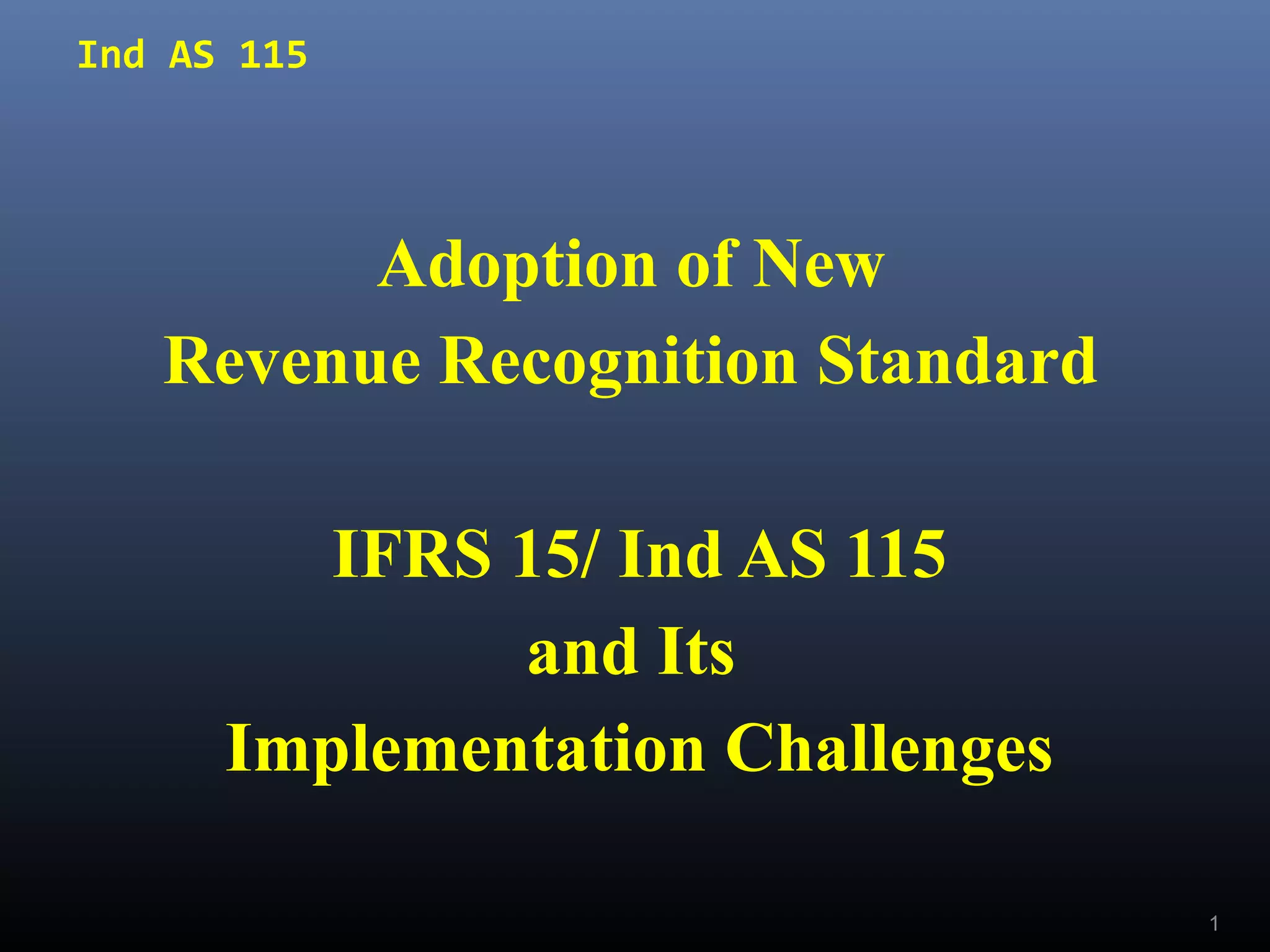 Ind AS 115

Adoption of New
Revenue Recognition Standard

IFRS 15/ Ind AS 115
and Its
Implementation Challenges

1